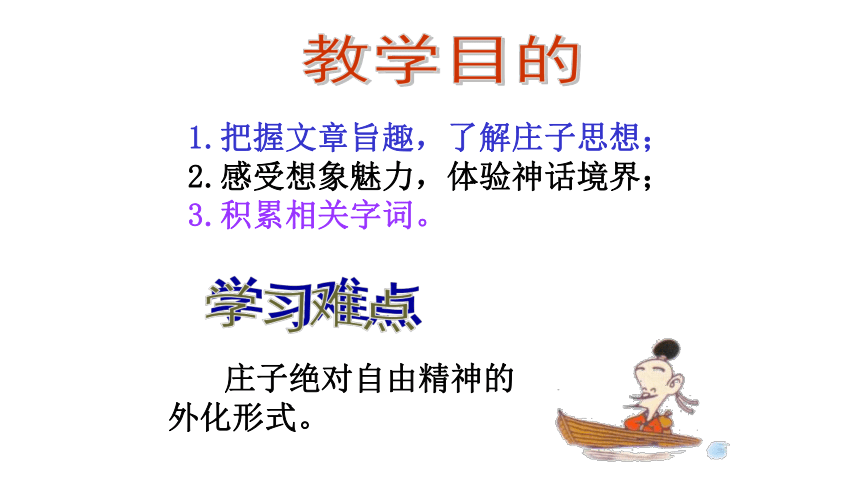 教学目的

1.把握文章旨趣，了解庄子思想；
2.感受想象魅力，体验神话境界；
3.积累相关字词。

学习难点

庄子绝对自由精神的外化形式。